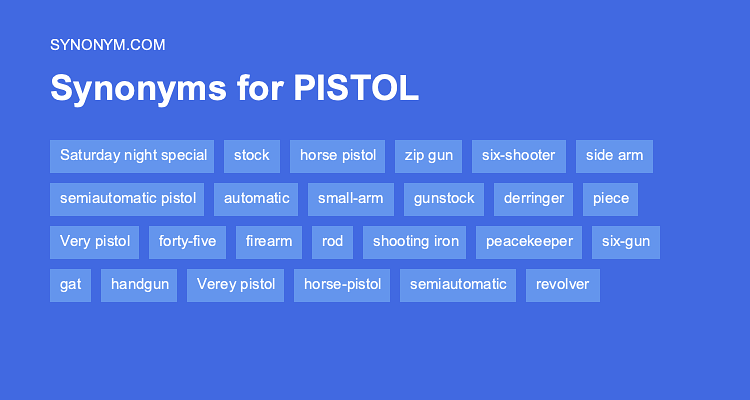 SYNONYM.COM

Synonyms for PISTOL

Saturday night special
stock
horse pistol
zip gun
six-shooter
side arm
semiautomatic pistol
automatic
small-arm
gunstock
derringer
piece
Very pistol
forty-five
firearm
rod
shooting iron
peacekeeper
six-gun
gat
handgun
Verey pistol
horse-pistol
semiautomatic
revolver